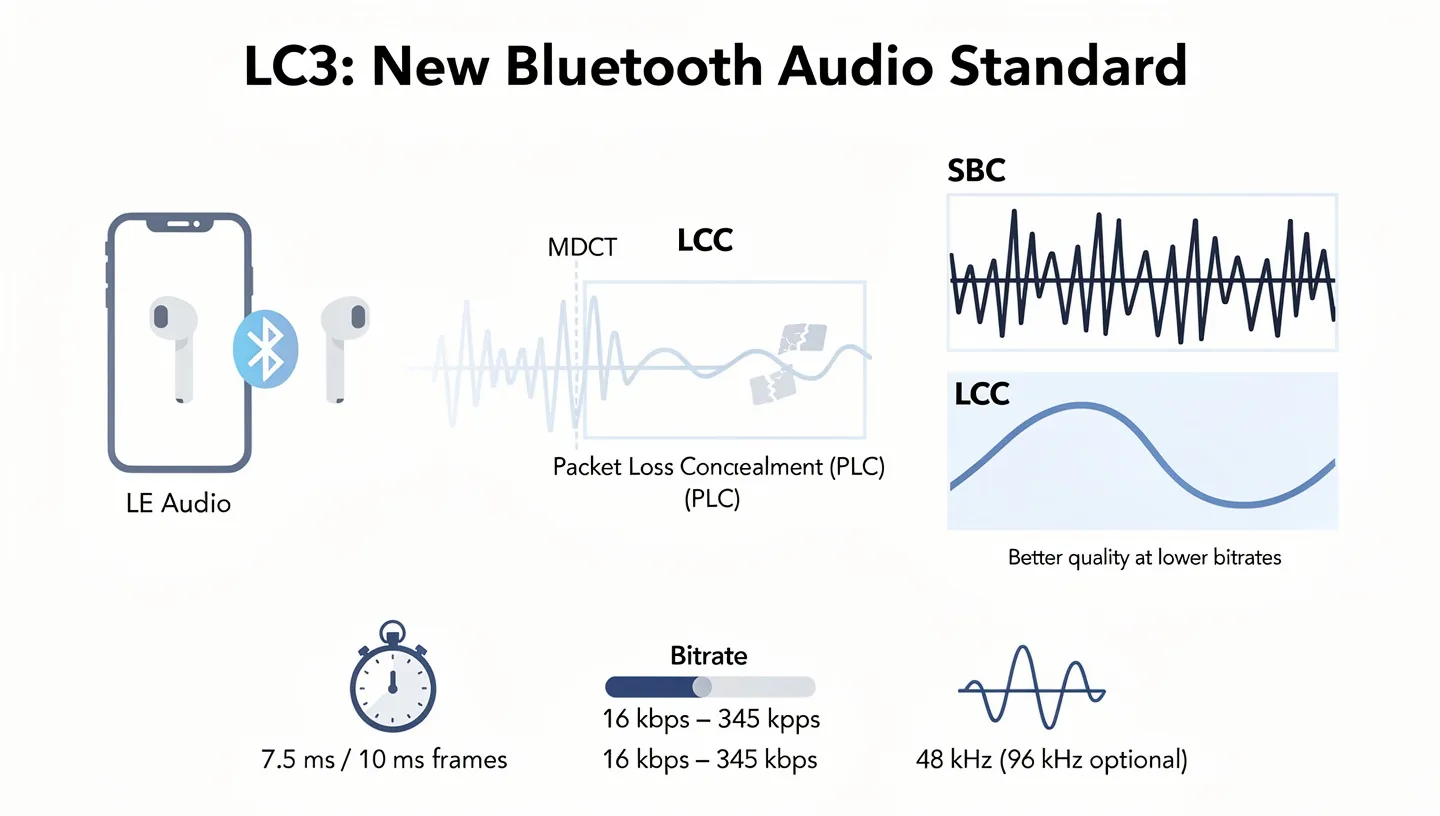 LC3: New Bluetooth Audio Standard

LE Audio

MDCT

LCC

Packet Loss Concealment (PLC)
(PLC)

SBC

LCC

Better quality at lower bitrates

7.5 ms / 10 ms frames

Bitrate

16 kbps – 345 kpps
16 kbps – 345 kbps

48 kHz (96 kHz optional)